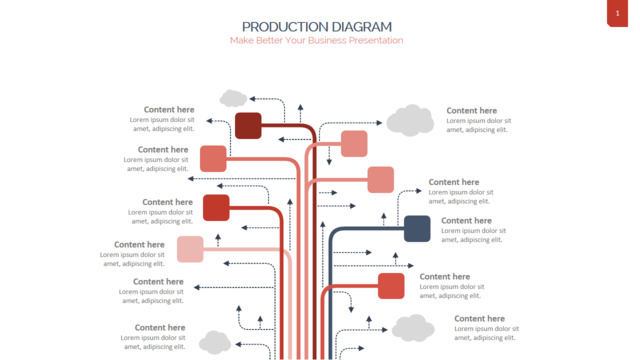 1

PRODUCTION DIAGRAM
Make Better Your Business Presentation

Content here
Lorem ipsum dolor sit amet, adipiscing elit.

Content here
Lorem ipsum dolor sit amet, adipiscing elit.

Content here
Lorem ipsum dolor sit amet, adipiscing elit.

Content here
Lorem ipsum dolor sit amet, adipiscing elit.

Content here
Lorem ipsum dolor sit amet, adipiscing elit.

Content here
Lorem ipsum dolor sit amet, adipiscing elit.

Content here
Lorem ipsum dolor sit amet, adipiscing elit.

Content here
Lorem ipsum dolor sit amet, adipiscing elit.

Content here
Lorem ipsum dolor sit amet, adipiscing elit.

Content here
Lorem ipsum dolor sit amet, adipiscing elit.

Content here
Lorem ipsum dolor sit amet, adipiscing elit.